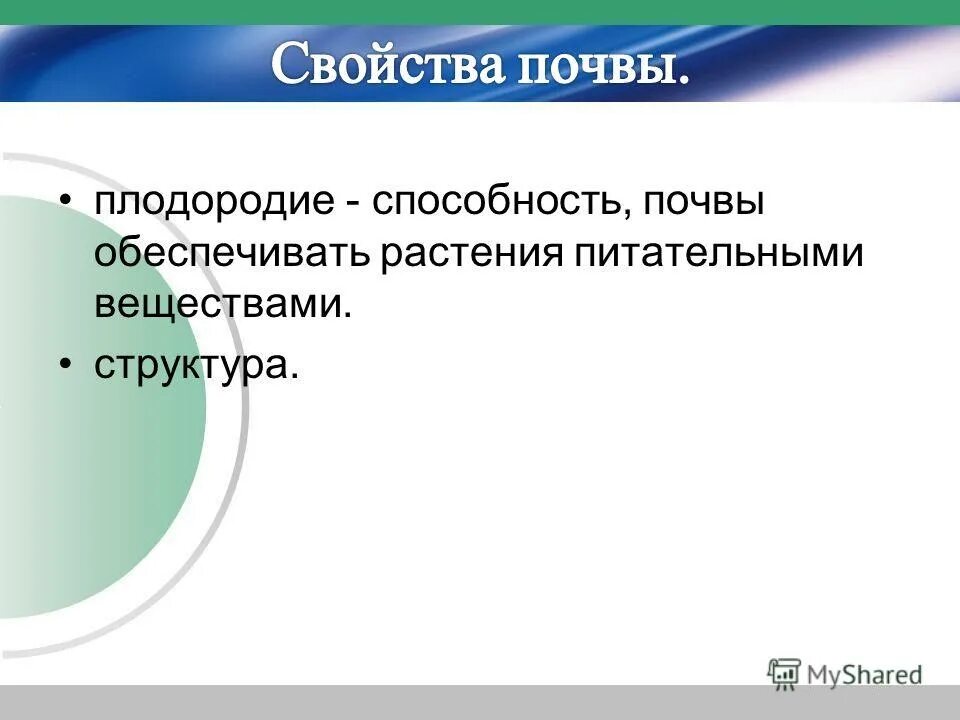 Свойства почвы.

• плодородие - способность, почвы обеспечивать растения питательными веществами.

• структура.

MyShared